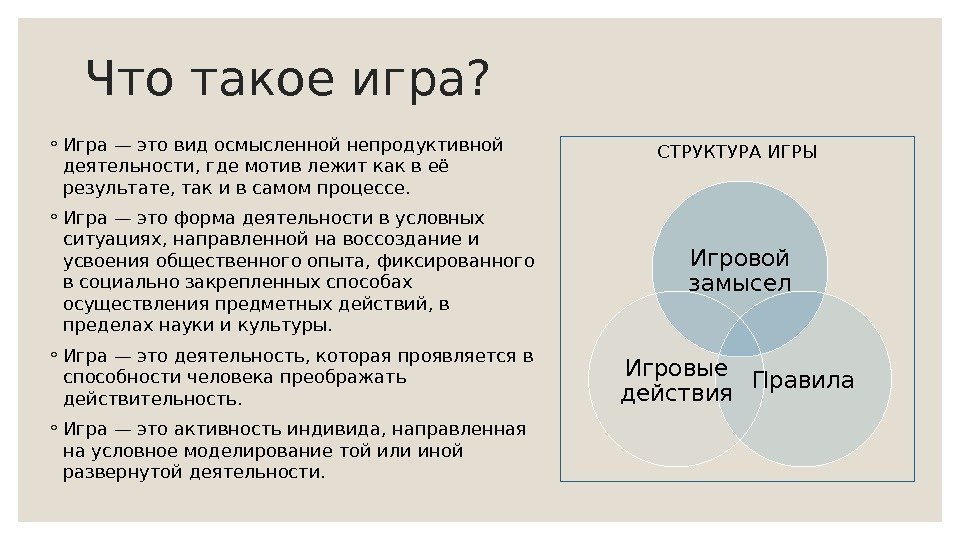 Что такое игра?

◦ Игра — это вид осмысленной непродуктивной деятельности, где мотив лежит как в её результате, так и в самом процессе.

◦ Игра — это форма деятельности в условных ситуациях, направленной на воссоздание и усвоения общественного опыта, фиксированного в социально закрепленных способах осуществления предметных действий, в пределах науки и культуры.

◦ Игра — это деятельность, которая проявляется в способности человека преображать действительность.

◦ Игра — это активность индивида, направленная на условное моделирование той или иной развернутой деятельности.

СТРУКТУРА ИГРЫ

Игровой замысел

Игровые действия

Правила